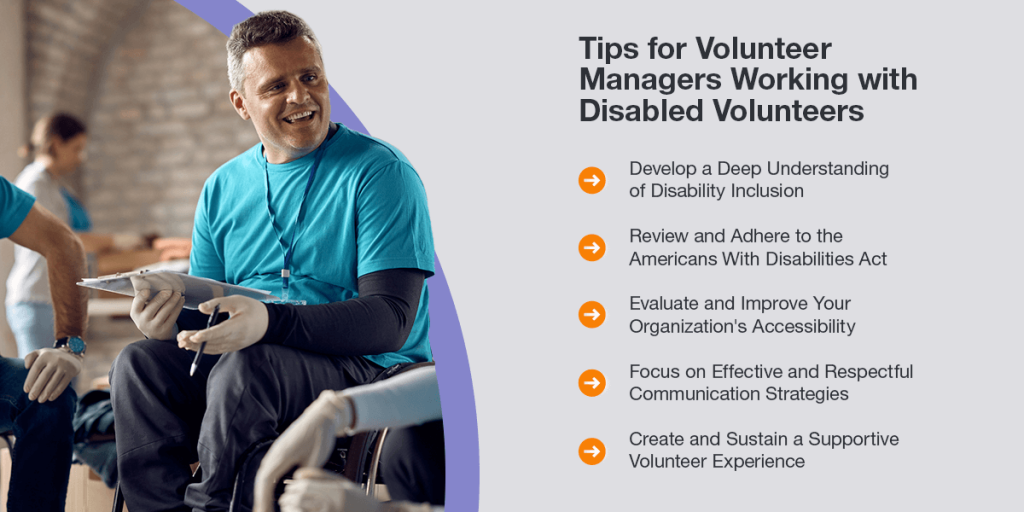 Tips for Volunteer Managers Working with Disabled Volunteers

Develop a Deep Understanding of Disability Inclusion

Review and Adhere to the Americans With Disabilities Act

Evaluate and Improve Your Organization's Accessibility

Focus on Effective and Respectful Communication Strategies

Create and Sustain a Supportive Volunteer Experience